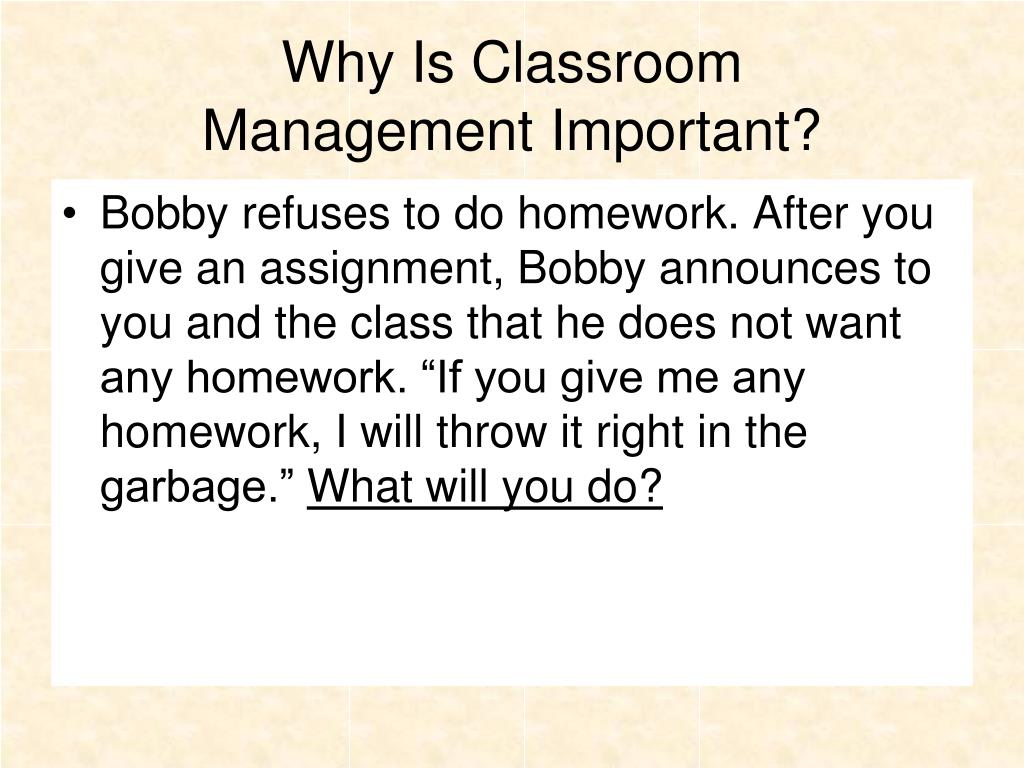 Why Is Classroom Management Important?

• Bobby refuses to do homework. After you give an assignment, Bobby announces to you and the class that he does not want any homework. “If you give me any homework, I will throw it right in the garbage.” What will you do?